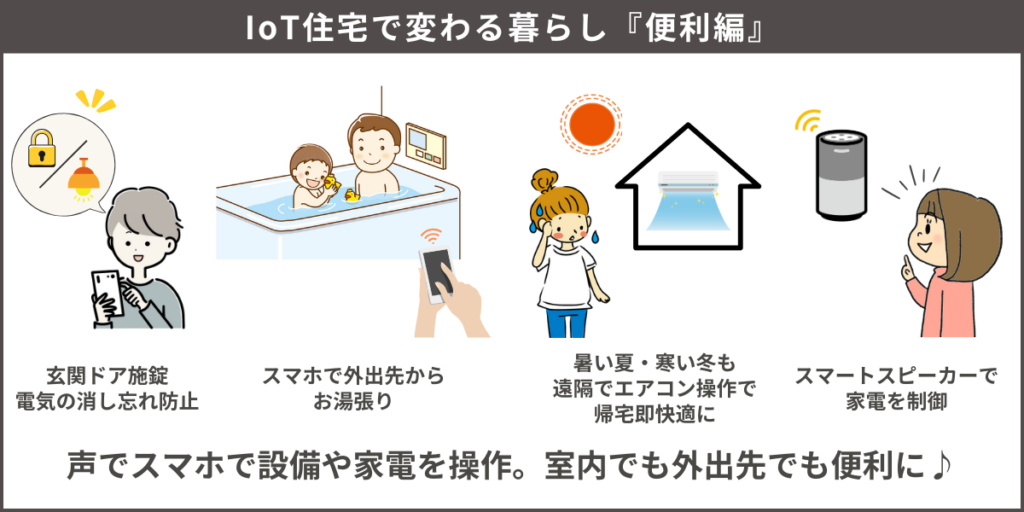 IoT住宅で変わる暮らし『便利編』

玄関ドア施錠
電気の消し忘れ防止

スマホで外出先から
お湯張り

暑い夏・寒い冬も
遠隔でエアコン操作で
帰宅即快適に

スマートスピーカーで
家電を制御

声でスマホで設備や家電を操作。室内でも外出先でも便利に♪